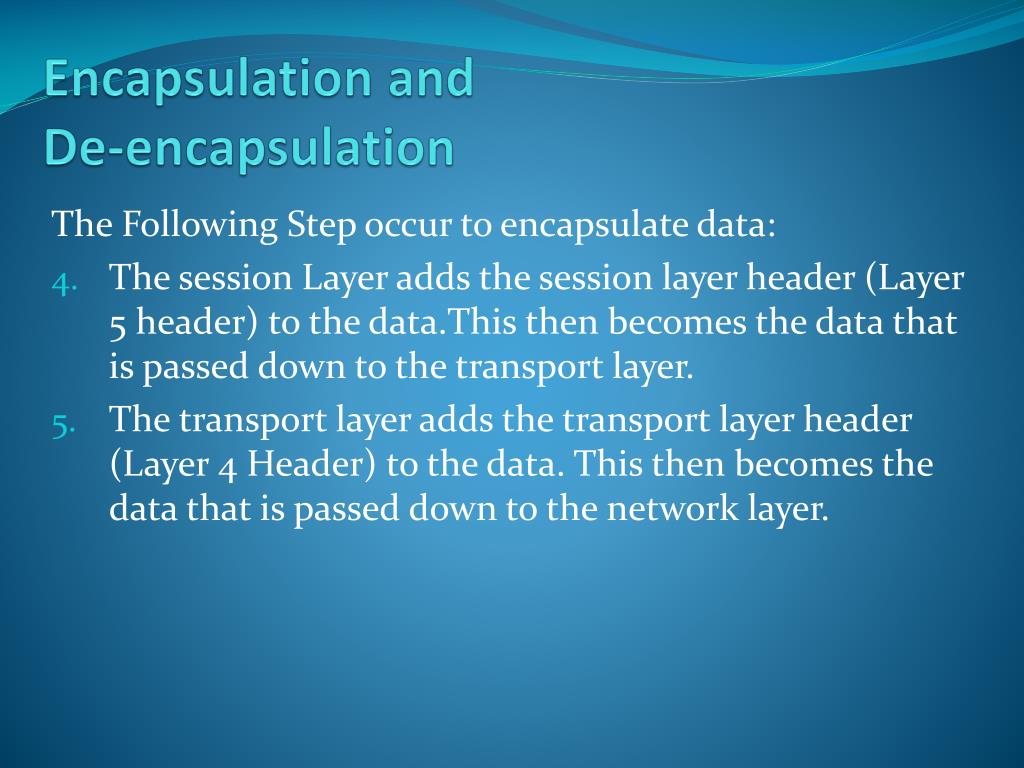 Encapsulation and De-encapsulation

The Following Step occur to encapsulate data:

4. The session Layer adds the session layer header (Layer 5 header) to the data.This then becomes the data that is passed down to the transport layer.
5. The transport layer adds the transport layer header (Layer 4 Header) to the data. This then becomes the data that is passed down to the network layer.